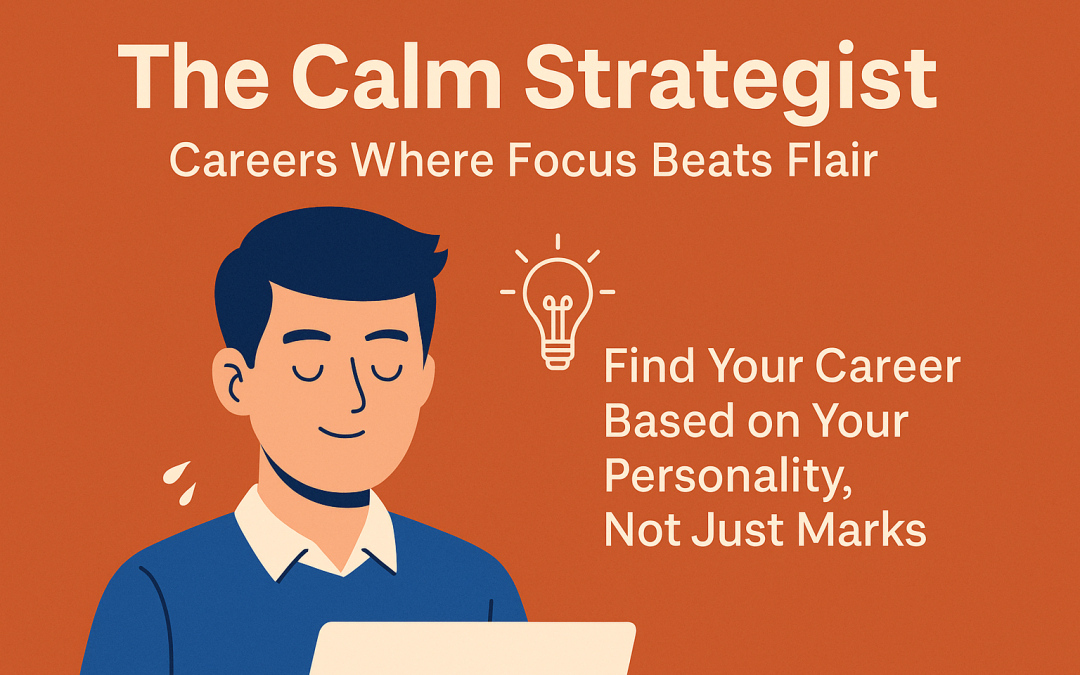 The Calm Strategist
Careers Where Focus Beats Flair

Find Your Career Based on Your Personality, Not Just Marks